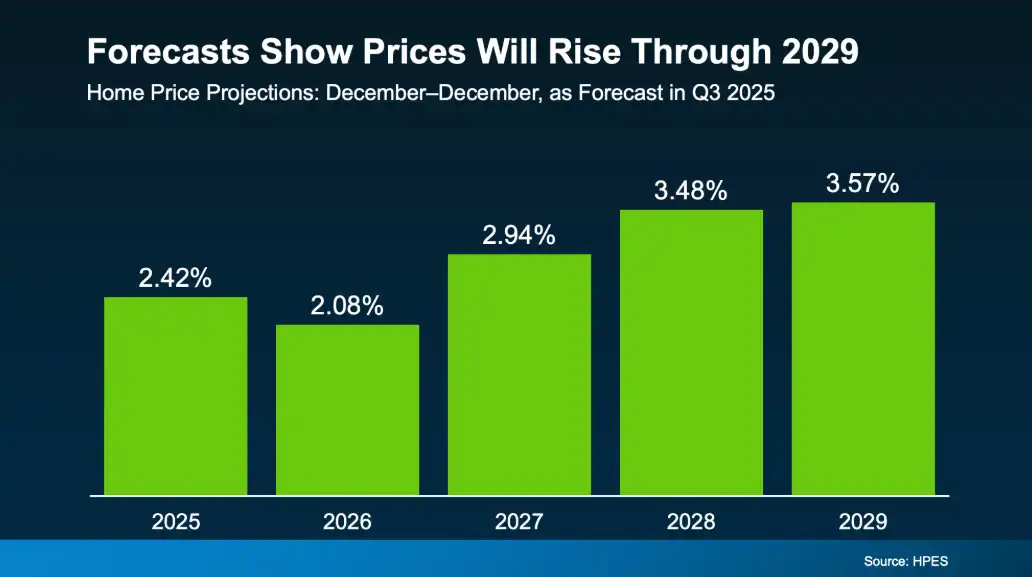 Forecasts Show Prices Will Rise Through 2029

Home Price Projections: December–December, as Forecast in Q3 2025

2.42%
2.08%
2.94%
3.48%
3.57%

2025
2026
2027
2028
2029

Source: HPES